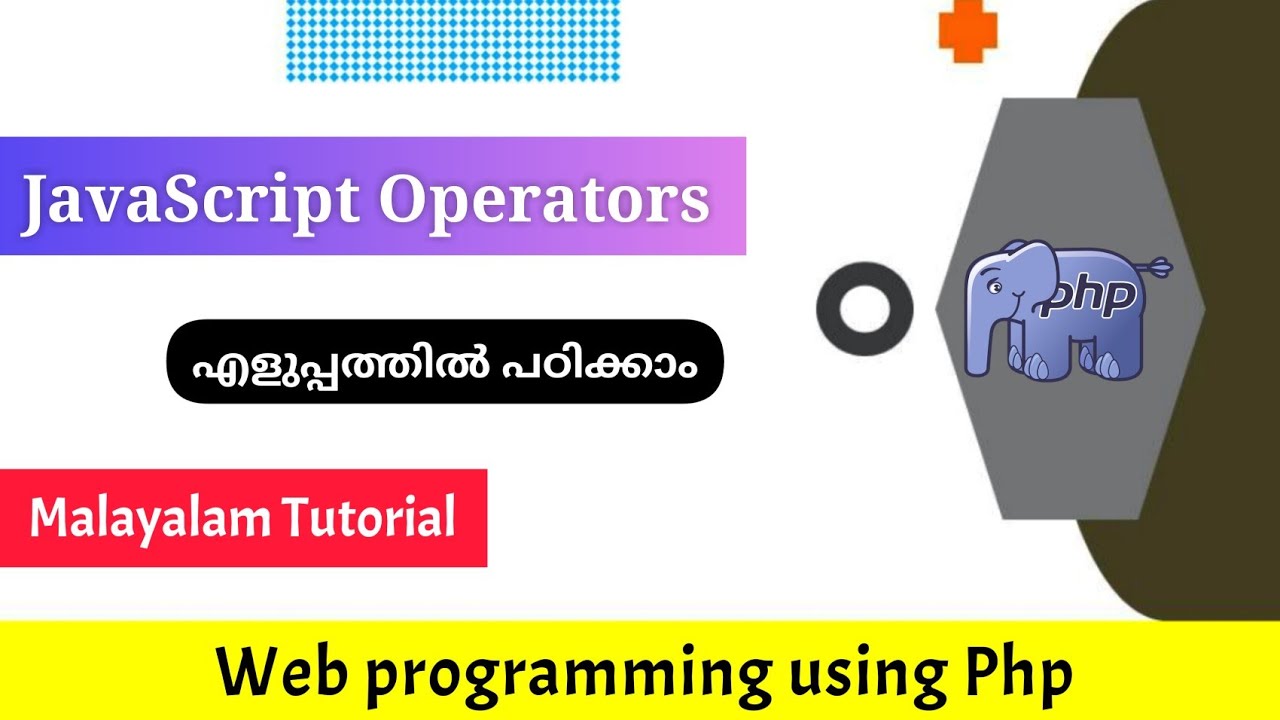 JavaScript Operators

എളുപ്പത്തിൽ പഠിക്കാം

php

Malayalam Tutorial

Web programming using Php